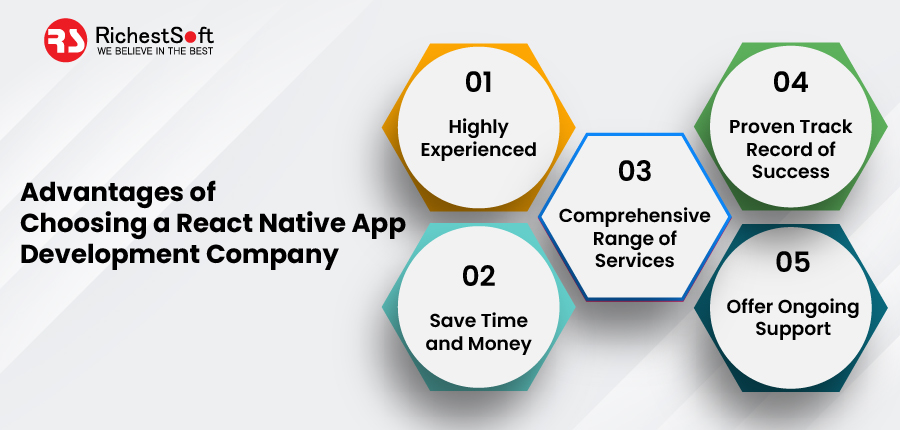 RS RichestSoft
WE BELIEVE IN THE BEST

Advantages of Choosing a React Native App Development Company

01
Highly Experienced

02
Save Time and Money

03
Comprehensive Range of Services

04
Proven Track Record of Success

05
Offer Ongoing Support